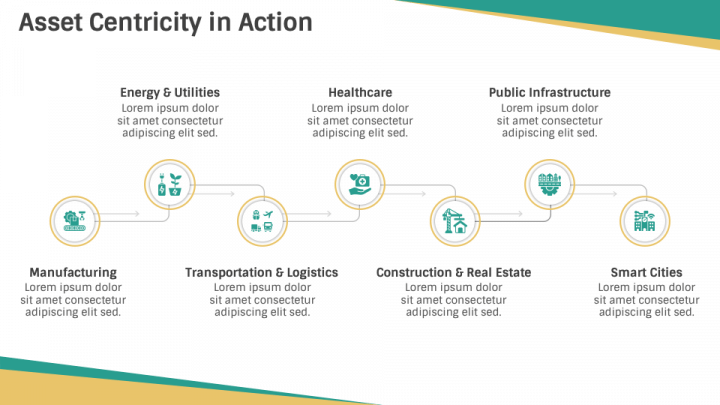 Asset Centricity in Action

Energy & Utilities
Lorem ipsum dolor sit amet consectetur adipiscing elit sed.

Healthcare
Lorem ipsum dolor sit amet consectetur adipiscing elit sed.

Public Infrastructure
Lorem ipsum dolor sit amet consectetur adipiscing elit sed.

Manufacturing
Lorem ipsum dolor sit amet consectetur adipiscing elit sed.

Transportation & Logistics
Lorem ipsum dolor sit amet consectetur adipiscing elit sed.

Construction & Real Estate
Lorem ipsum dolor sit amet consectetur adipiscing elit sed.

Smart Cities
Lorem ipsum dolor sit amet consectetur adipiscing elit sed.